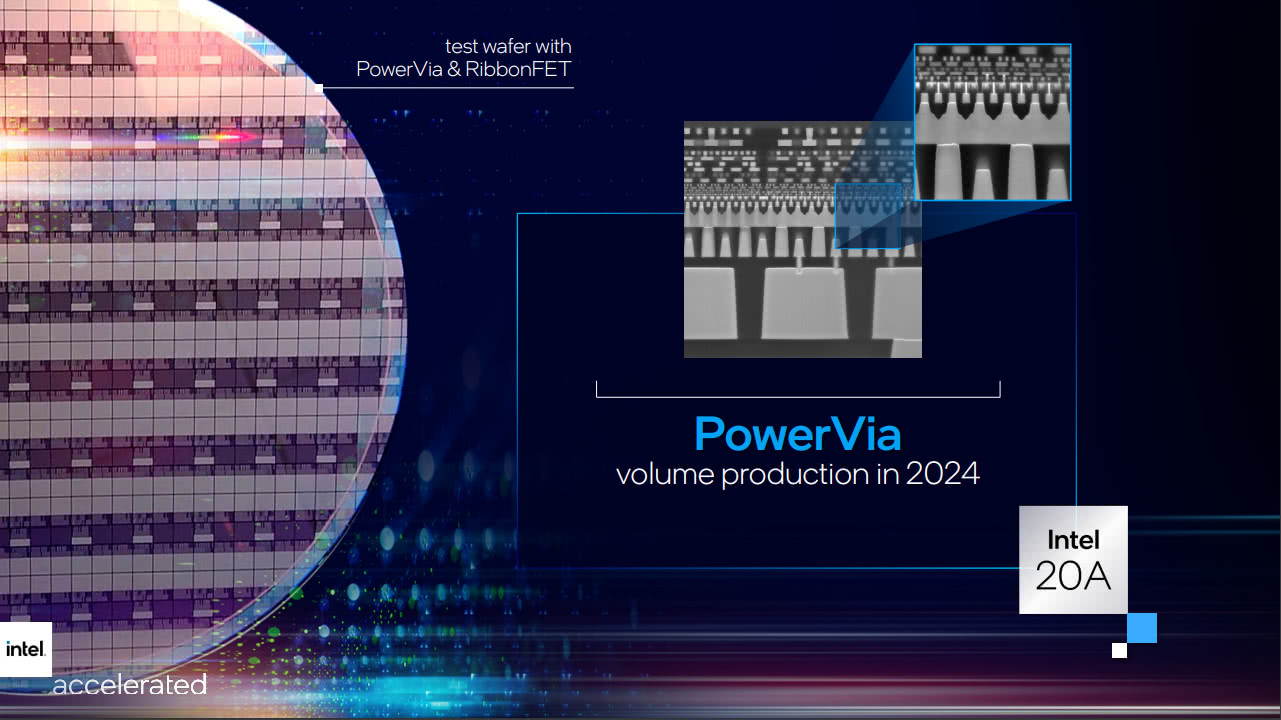 test wafer with
PowerVia & RibbonFET

PowerVia
volume production in 2024

Intel
20A

intel.
accelerated